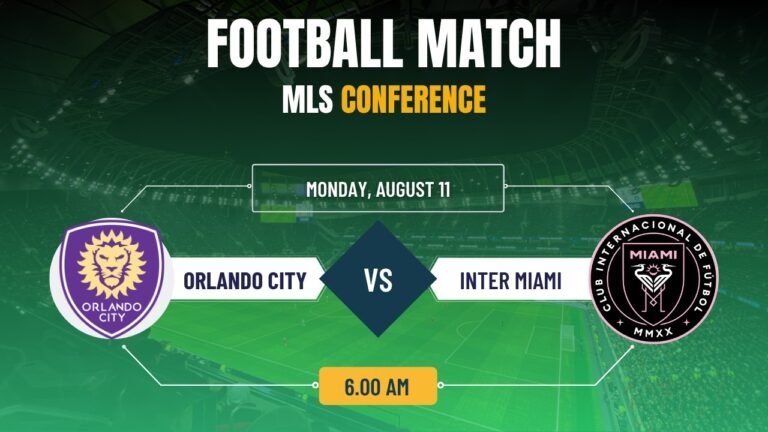 FOOTBALL MATCH
MLS CONFERENCE

MONDAY, AUGUST 11

ORLANDO CITY

ORLANDO CITY

VS

INTER MIAMI

CLUB INTERNACIONAL DE FÚTBOL
MIAMI
MMXX

6.00 AM